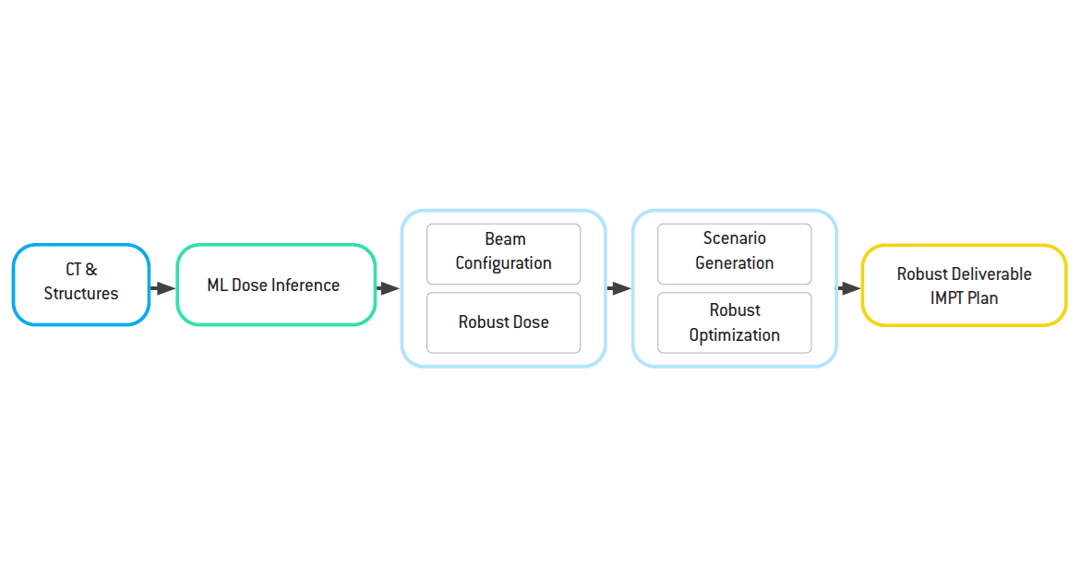 CT & Structures

ML Dose Inference

Beam Configuration

Robust Dose

Scenario Generation

Robust Optimization

Robust Deliverable IMPT Plan